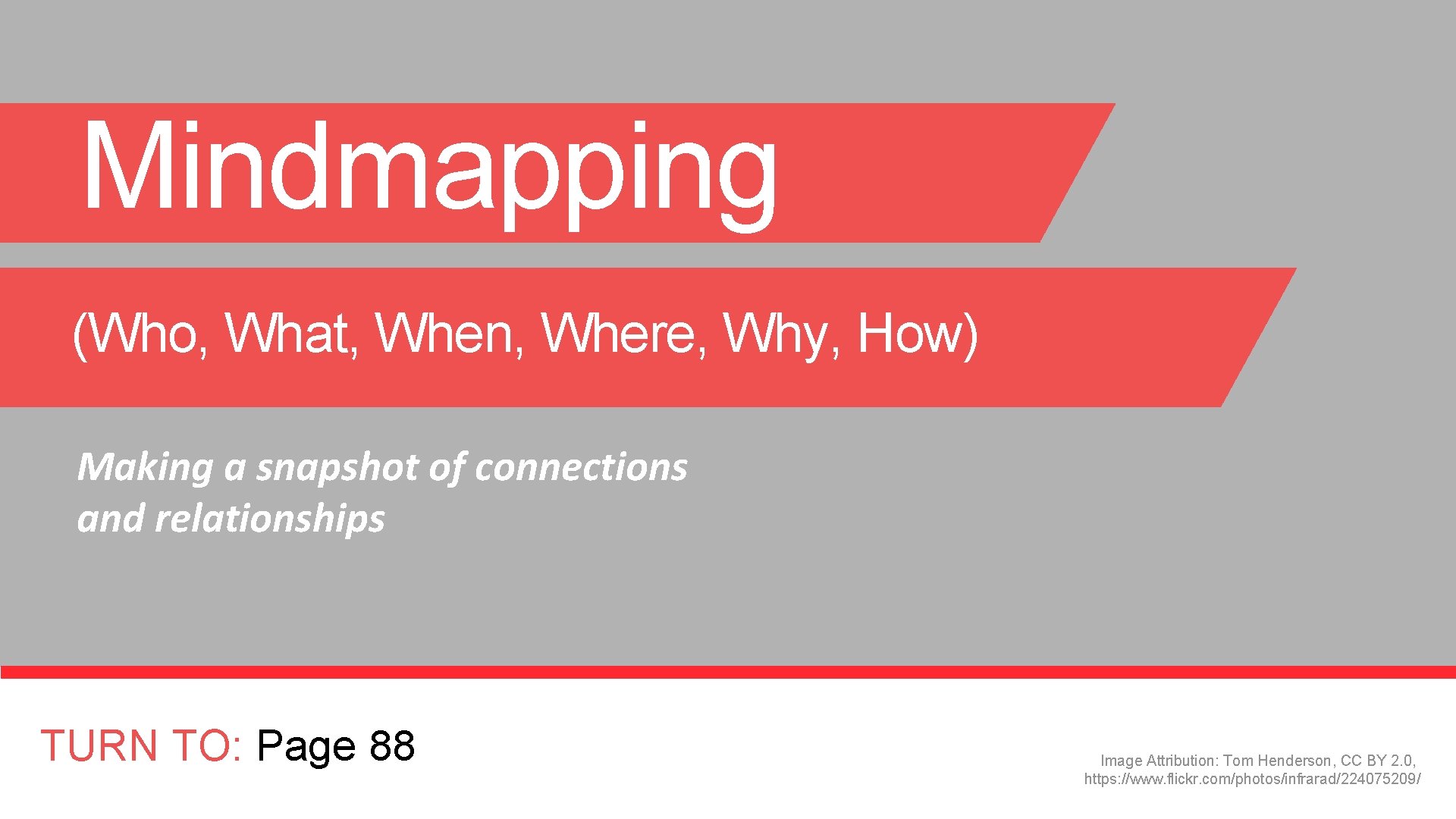 Mindmapping

(Who, What, When, Where, Why, How)

Making a snapshot of connections and relationships

TURN TO: Page 88

Image Attribution: Tom Henderson, CC BY 2.0, https://www.flickr.com/photos/infrarad/224075209/